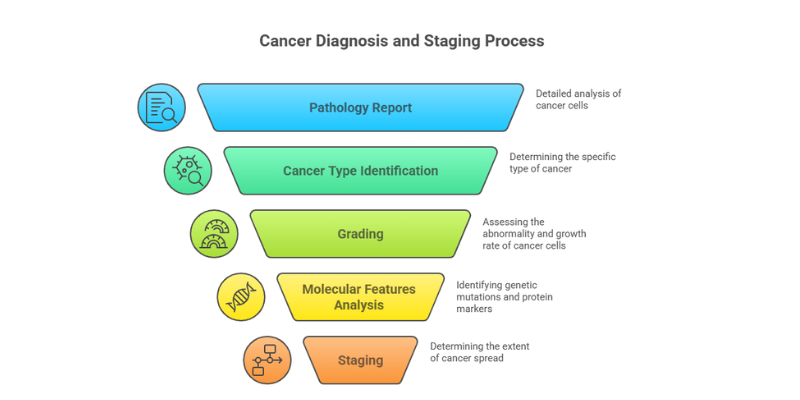 Cancer Diagnosis and Staging Process

Pathology Report

Detailed analysis of cancer cells

Cancer Type Identification

Determining the specific type of cancer

Grading

Assessing the abnormality and growth rate of cancer cells

Molecular Features Analysis

Identifying genetic mutations and protein markers

Staging

Determining the extent of cancer spread